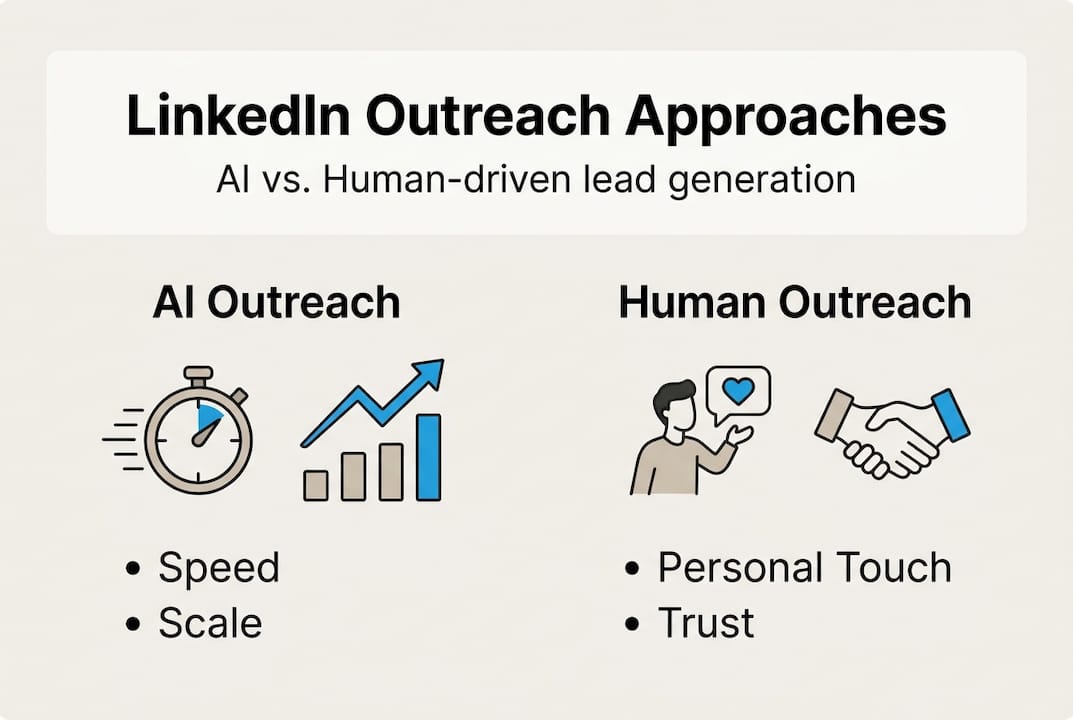 LinkedIn Outreach Approaches

AI vs. Human-driven lead generation

AI Outreach

• Speed
• Scale

Human Outreach

• Personal Touch
• Trust